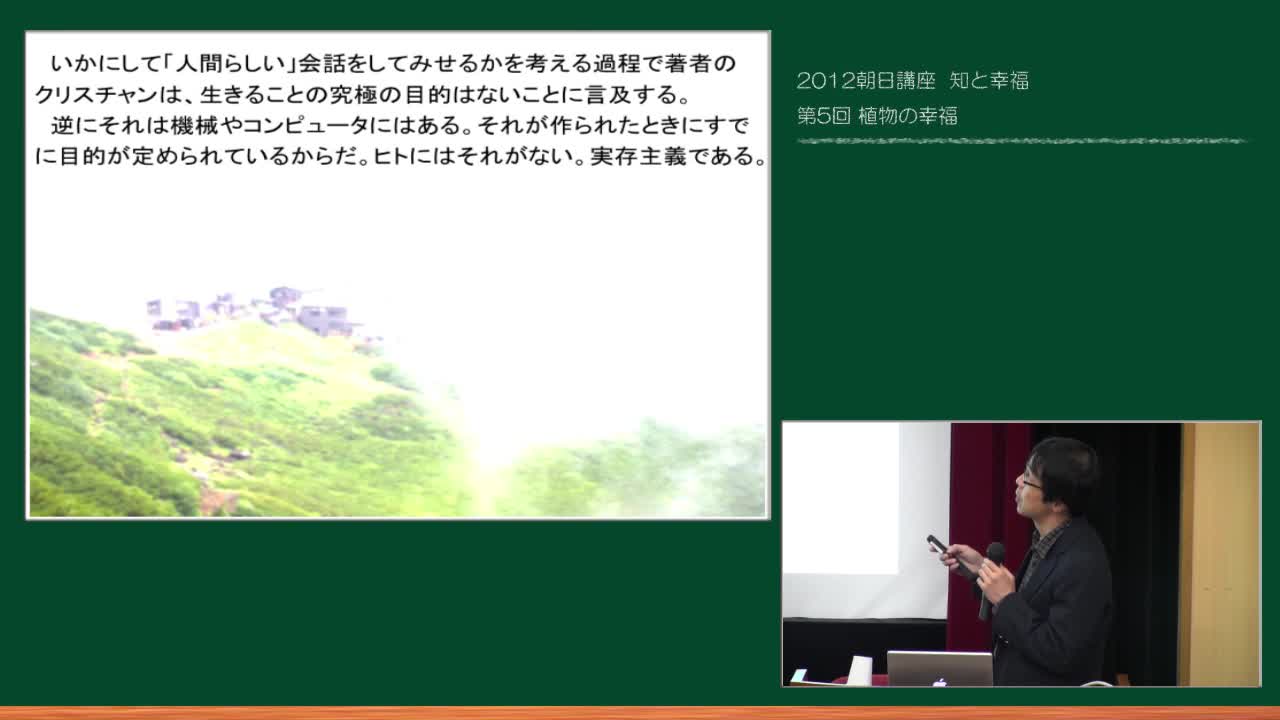 いかにして「人間らしい」会話をしてみせるかを考える過程で著者のクリスチャンは、生きることの究極の目的はないことに言及する。

逆にそれは機械やコンピュータにはある。それが作られたときにすでに目的が定められているからだ。ヒトにはそれがない。実存主義である。

2012朝日講座　知と幸福
第5回 植物の幸福